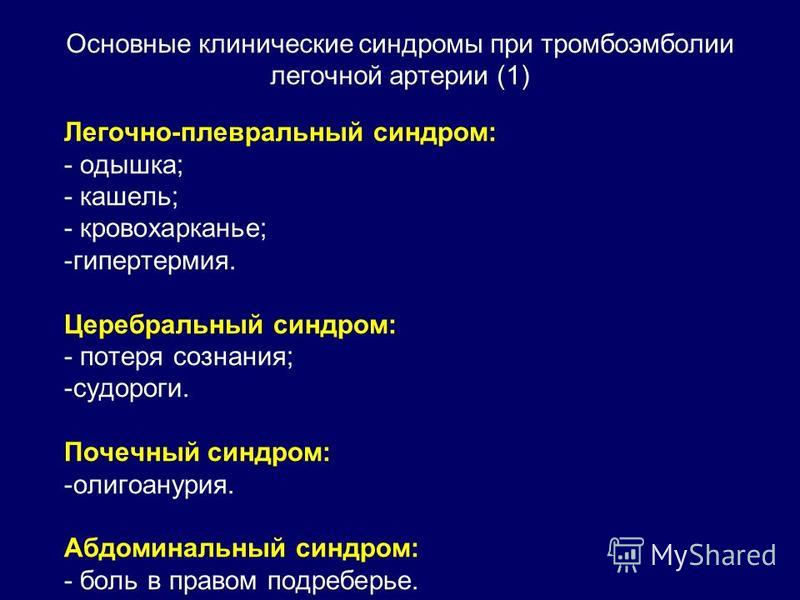 Основные клинические синдромы при тромбоэмболии легочной артерии (1)

Легочно-плевральный синдром:
- одышка;
- кашель;
- кровохарканье;
-гипертермия.

Церебральный синдром:
- потеря сознания;
-судороги.

Почечный синдром:
-олигоанурия.

Абдоминальный синдром:
- боль в правом подреберье.

MyShared